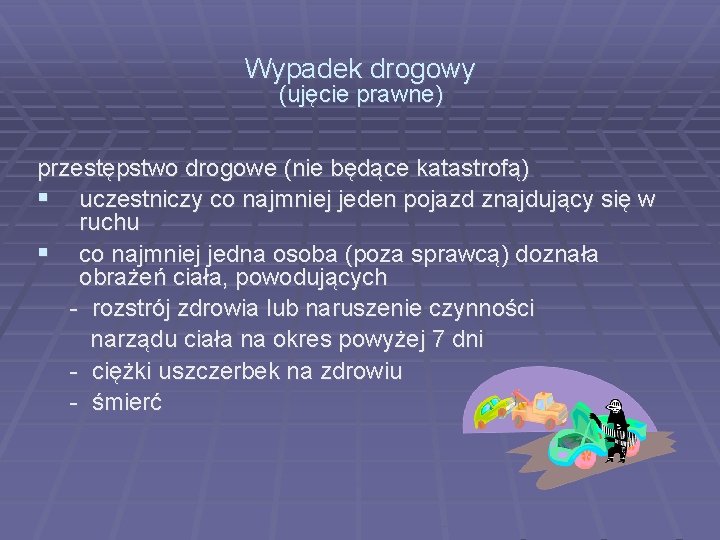 Wypadek drogowy
(ujęcie prawne)

przestępstwo drogowe (nie będące katastrofą)

▪ uczestniczy co najmniej jeden pojazd znajdujący się w ruchu

▪ co najmniej jedna osoba (poza sprawcą) doznała obrażeń ciała, powodujących

- rozstrój zdrowia lub naruszenie czynności narządu ciała na okres powyżej 7 dni
- ciężki uszczerbek na zdrowiu
- śmierć